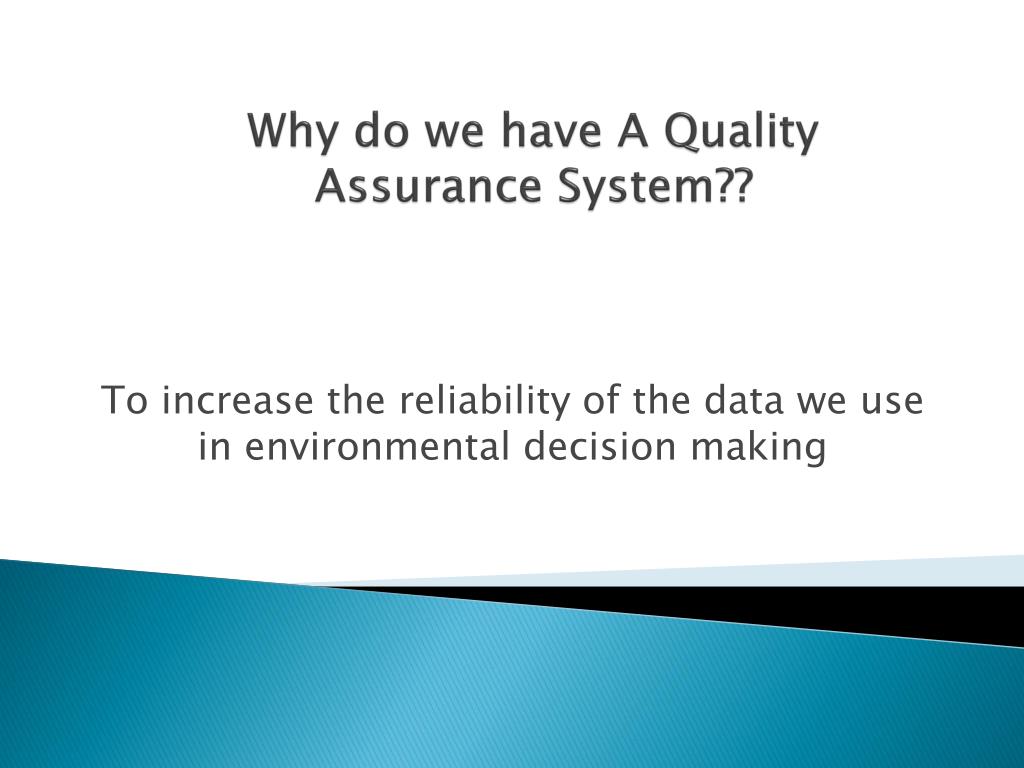 Why do we have A Quality Assurance System??

To increase the reliability of the data we use in environmental decision making